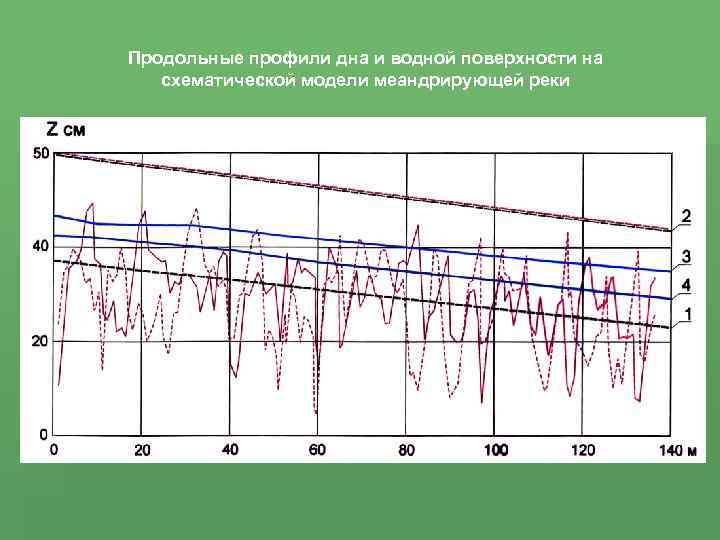 Продольные профили дна и водной поверхности на схематической модели меандрирующей реки

Z см

50
40
20
0

0 20 40 60 80 100 120 140 м

2
3
4
1